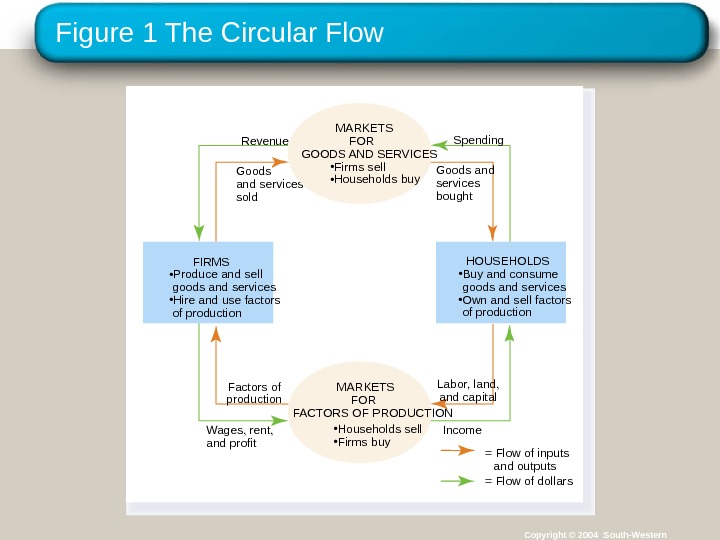 Figure 1 The Circular Flow

MARKETS FOR GOODS AND SERVICES
•Firms sell
•Households buy

Revenue

Spending

Goods and services sold

Goods and services bought

FIRMS
•Produce and sell goods and services
•Hire and use factors of production

HOUSEHOLDS
•Buy and consume goods and services
•Own and sell factors of production

Factors of production

Labor, land, and capital

MARKETS FOR FACTORS OF PRODUCTION
•Households sell
•Firms buy

Wages, rent, and profit

Income

= Flow of inputs and outputs
= Flow of dollars

Copyright © 2004 South-Western